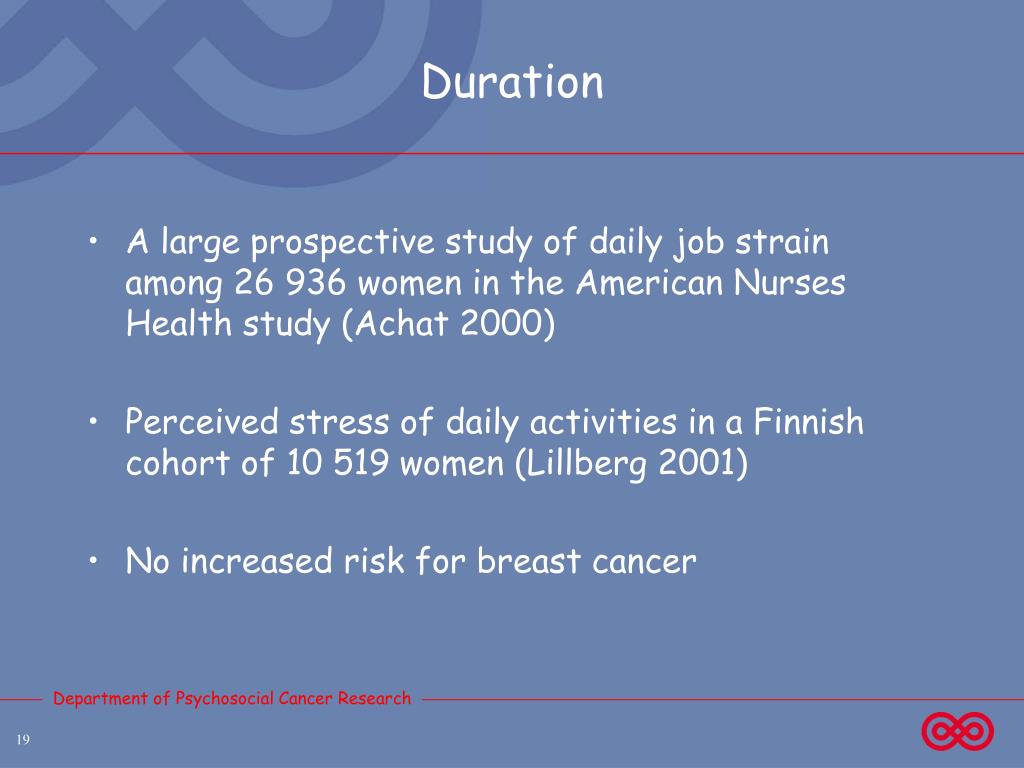 Duration

• A large prospective study of daily job strain among 26 936 women in the American Nurses Health study (Achat 2000)

• Perceived stress of daily activities in a Finnish cohort of 10 519 women (Lillberg 2001)

• No increased risk for breast cancer

Department of Psychosocial Cancer Research

19